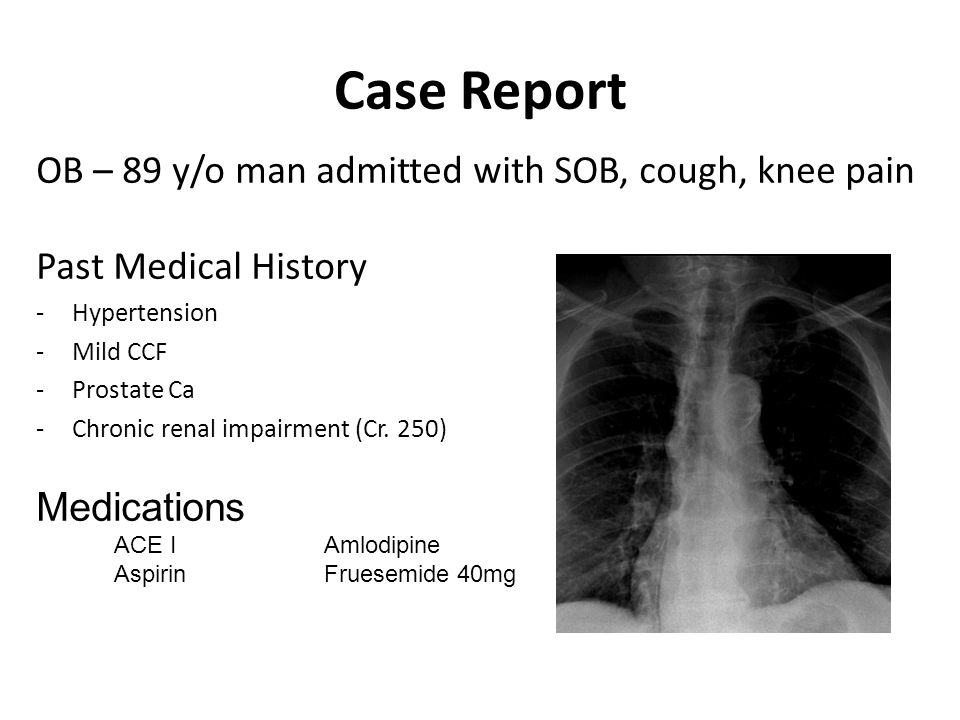 Case Report

OB – 89 y/o man admitted with SOB, cough, knee pain

Past Medical History
- Hypertension
- Mild CCF
- Prostate Ca
- Chronic renal impairment (Cr. 250)

Medications
ACE I
Aspirin
Amlodipine
Fruesemide 40mg